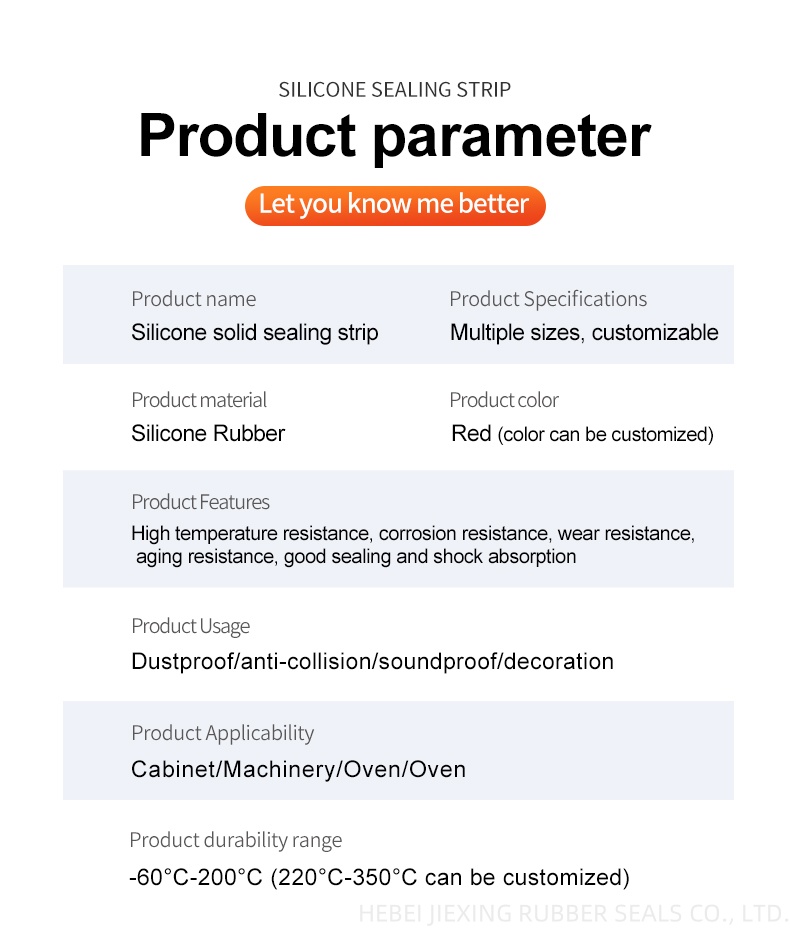 SILICONE SEALING STRIP

Product parameter

Let you know me better

Product name
Silicone solid sealing strip

Product Specifications
Multiple sizes, customizable

Product material
Silicone Rubber

Product color
Red (color can be customized)

Product Features
High temperature resistance, corrosion resistance, wear resistance, aging resistance, good sealing and shock absorption

Product Usage
Dustproof/anti-collision/soundproof/decoration

Product Applicability
Cabinet/Machinery/Oven/Oven

Product durability range
-60°C-200°C (220°C-350°C can be customized)

HEBEI JIEXING RUBBER SEALS CO., LTD.